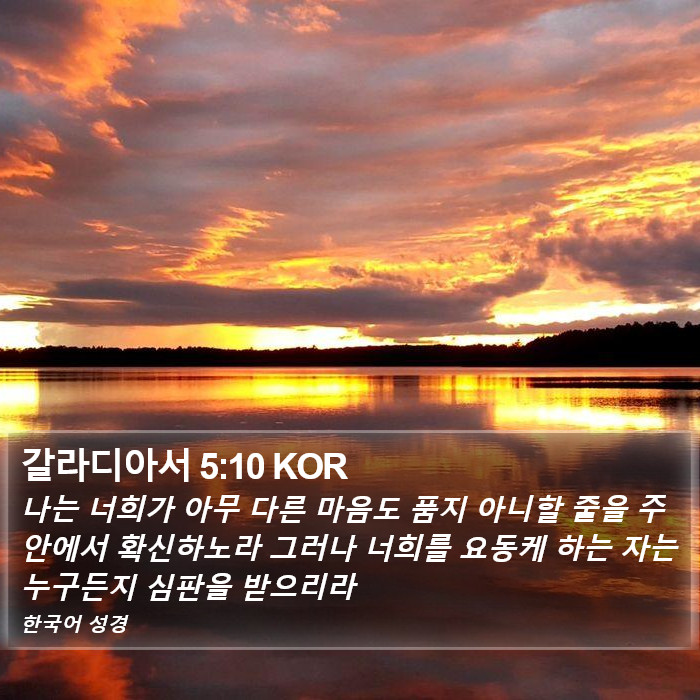 갈라디아서 5:10 KOR

나는 너희가 아무 다른 마음도 품지 아니할 줄을 주 안에서 확신하노라 그러나 너희를 요동케 하는 자는 누구든지 심판을 받으리라

한국어 성경